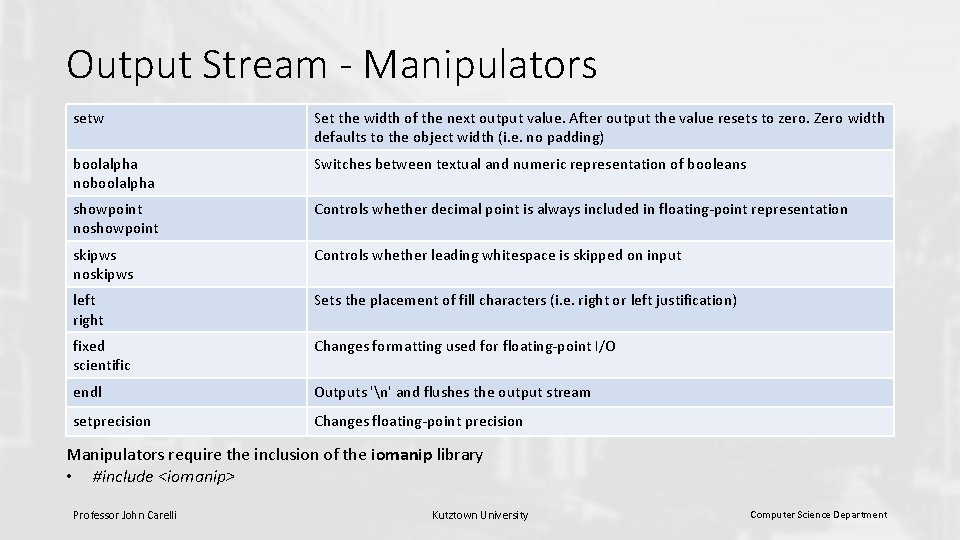 Output Stream - Manipulators

| setw | Set the width of the next output value. After output the value resets to zero. Zero width defaults to the object width (i.e. no padding) |
|---|---|
| boolalpha noboolalpha | Switches between textual and numeric representation of booleans |
| showpoint noshowpoint | Controls whether decimal point is always included in floating-point representation |
| skipws noskipws | Controls whether leading whitespace is skipped on input |
| left right | Sets the placement of fill characters (i.e. right or left justification) |
| fixed scientific | Changes formatting used for floating-point I/O |
| endl | Outputs '\n' and flushes the output stream |
| setprecision | Changes floating-point precision |

Manipulators require the inclusion of the iomanip library
• #include <iomanip>

Professor John Carelli

Kutztown University

Computer Science Department